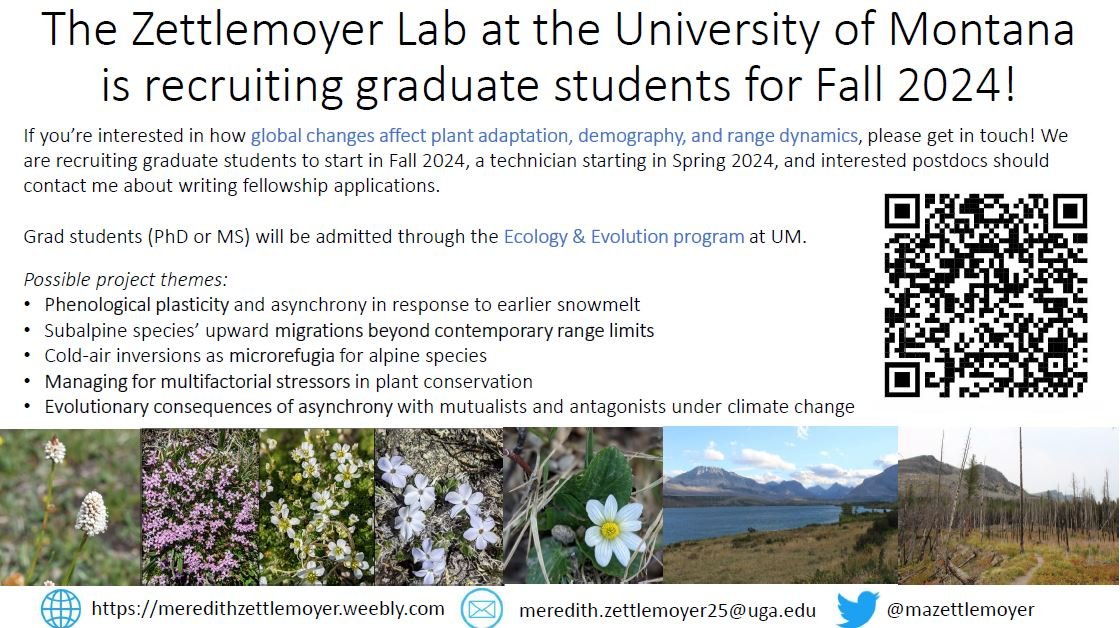 The Zettlemoyer Lab at the University of Montana is recruiting graduate students for Fall 2024!

If you're interested in how global changes affect plant adaptation, demography, and range dynamics, please get in touch! We are recruiting graduate students to start in Fall 2024, a technician starting in Spring 2024, and interested postdocs should contact me about writing fellowship applications.

Grad students (PhD or MS) will be admitted through the Ecology & Evolution program at UM.

Possible project themes:
• Phenological plasticity and asynchrony in response to earlier snowmelt
• Subalpine species' upward migrations beyond contemporary range limits
• Cold-air inversions as microrefugia for alpine species
• Managing for multifactorial stressors in plant conservation
• Evolutionary consequences of asynchrony with mutualists and antagonists under climate change

https://meredithzettlemoyer.weebly.com meredith.zettlemoyer25@uga.edu @mazettlemoyer